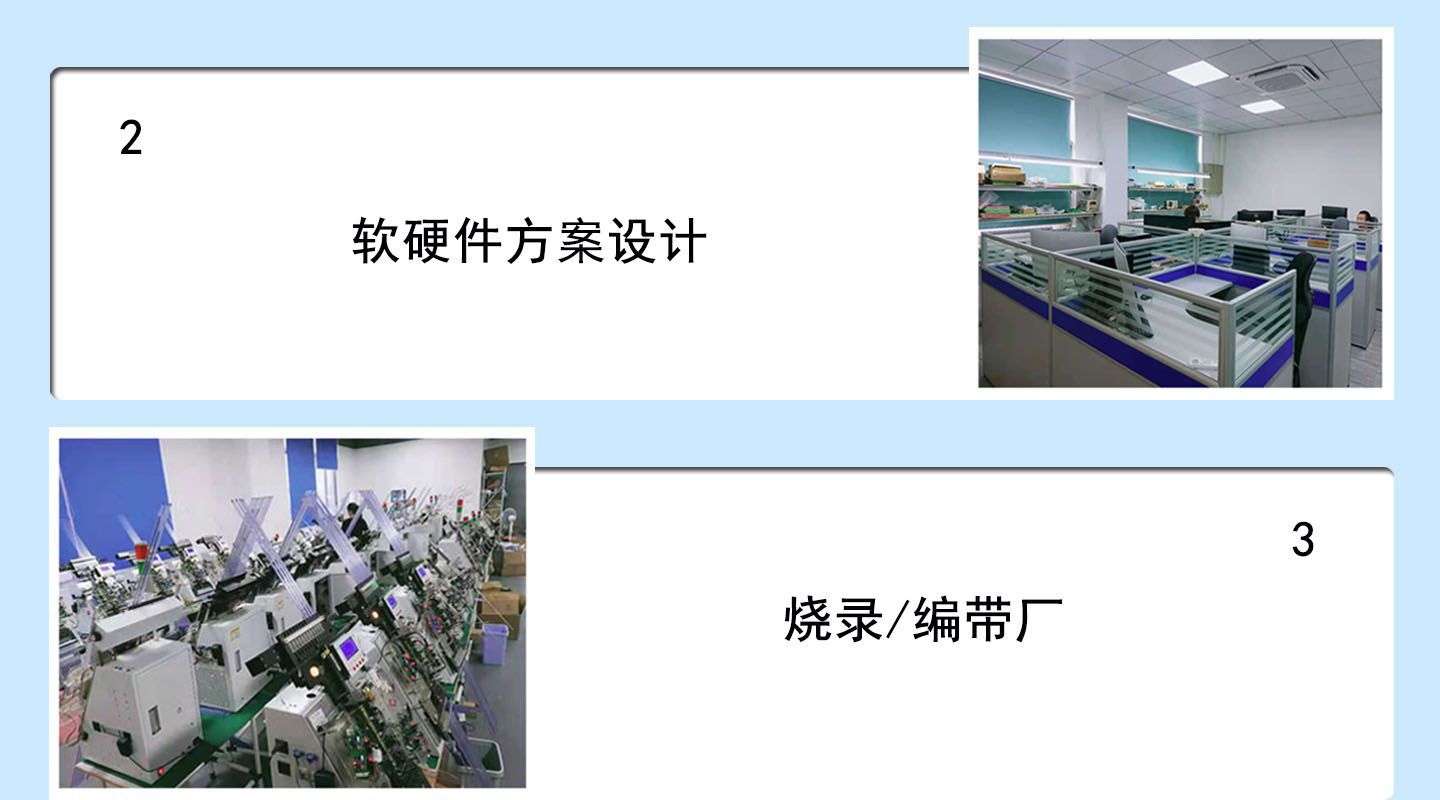 2

软硬件方案设计

3

烧录/编带厂